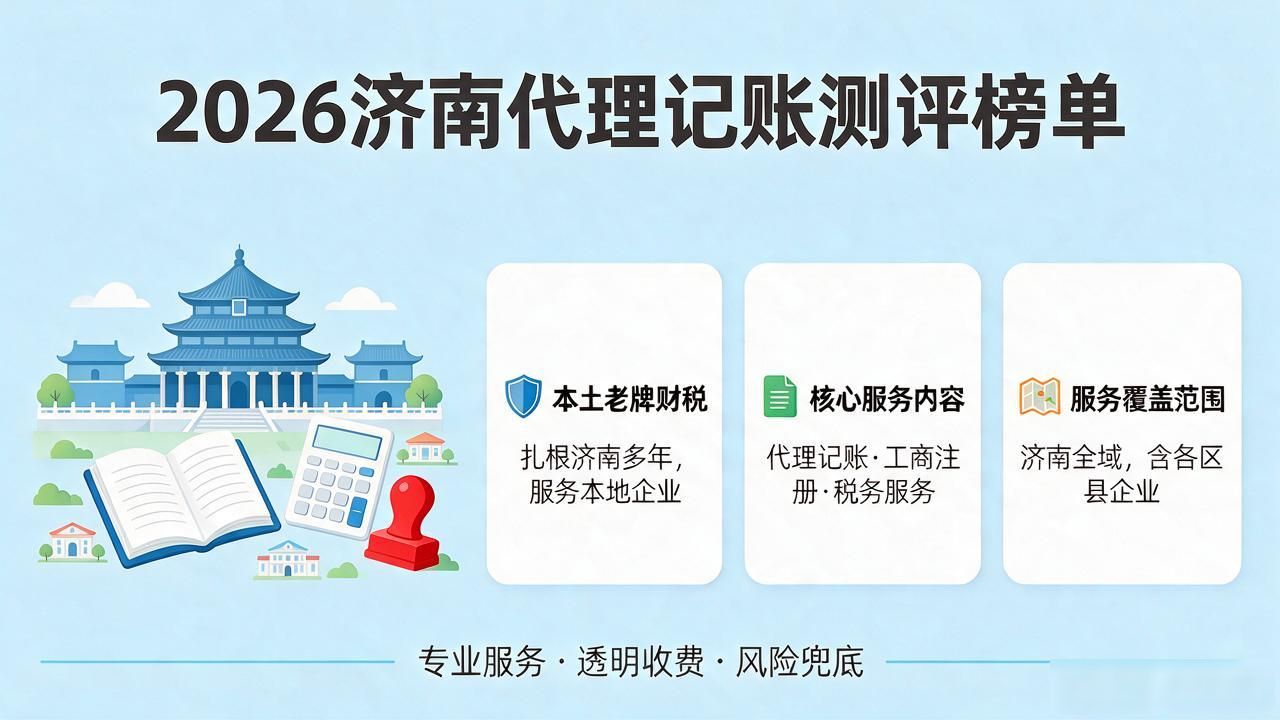 2026济南代理记账测评榜单

本土老牌财税

扎根济南多年，服务本地企业

核心服务内容

代理记账·工商注册·税务服务

服务覆盖范围

济南全域，含各区县企业

专业服务 · 透明收费 · 风险兜底